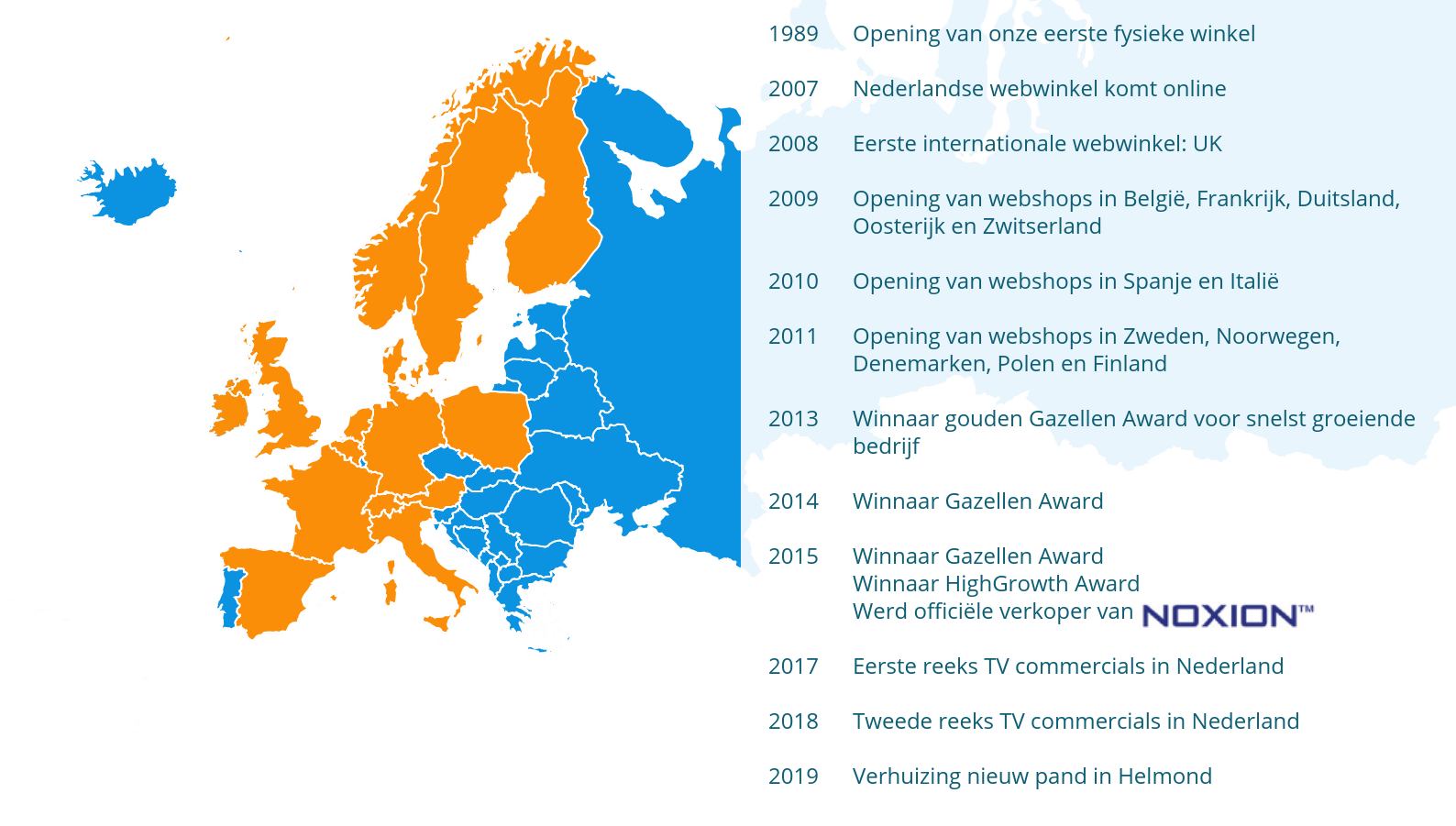 1989 Opening van onze eerste fysieke winkel

2007 Nederlandse webwinkel komt online

2008 Eerste internationale webwinkel: UK

2009 Opening van webshops in België, Frankrijk, Duitsland, Oosterijk en Zwitserland

2010 Opening van webshops in Spanje en Italië

2011 Opening van webshops in Zweden, Noorwegen, Denemarken, Polen en Finland

2013 Winnaar gouden Gazellen Award voor snelst groeiende bedrijf

2014 Winnaar Gazellen Award

2015 Winnaar Gazellen Award
Winnaar HighGrowth Award
Werd officiële verkoper van NOXION™

2017 Eerste reeks TV commercials in Nederland

2018 Tweede reeks TV commercials in Nederland

2019 Verhuizing nieuw pand in Helmond